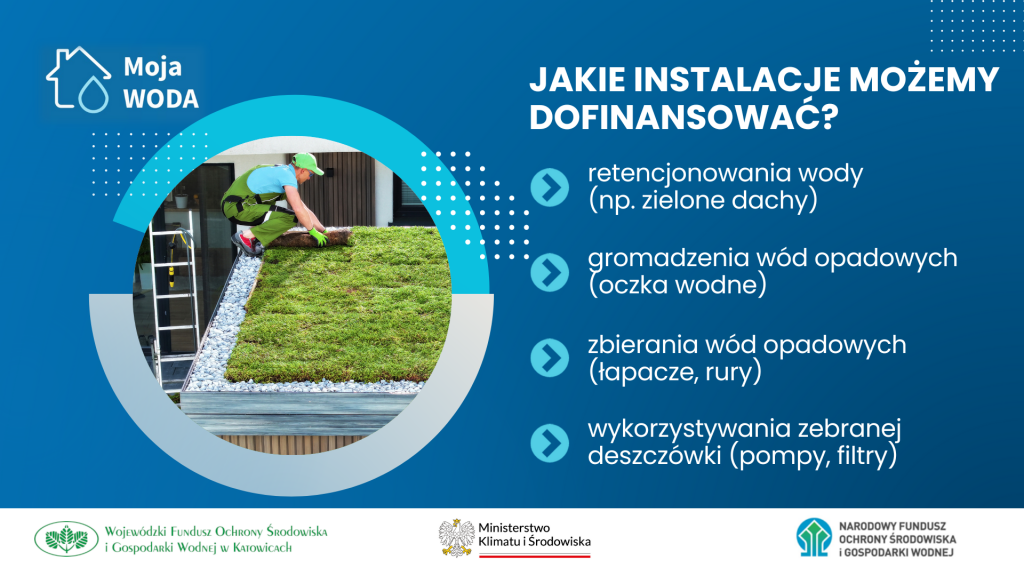 Moja WODA

JAKIE INSTALACJE MOŻEMY DOFINANSOWAĆ?

retencjonowania wody (np. zielone dachy)

gromadzenia wód opadowych (oczka wodne)

zbierania wód opadowych (łapacze, rury)

wykorzystywania zebranej deszczówki (pompy, filtry)

Wojewódzki Fundusz Ochrony Środowiska i Gospodarki Wodnej w Katowicach

Ministerstwo Klimatu i Środowiska

NARODOWY FUNDUSZ OCHRONY ŚRODOWISKA I GOSPODARKI WODNEJ